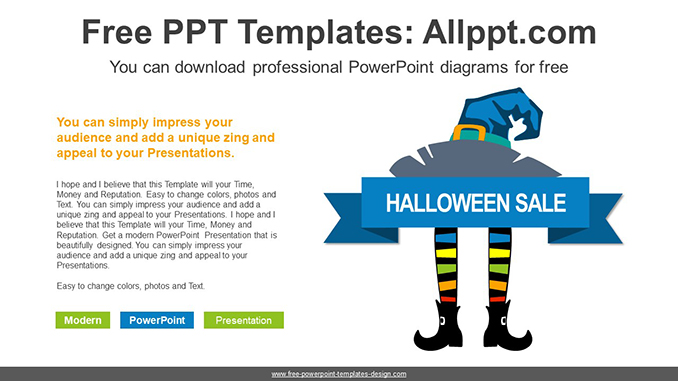 Free PPT Templates: Allppt.com

You can download professional PowerPoint diagrams for free

You can simply impress your audience and add a unique zing and appeal to your Presentations.

I hope and I believe that this Template will your Time, Money and Reputation. Easy to change colors, photos and Text. You can simply impress your audience and add a unique zing and appeal to your Presentations. I hope and I believe that this Template will your Time, Money and Reputation. Get a modern PowerPoint Presentation that is beautifully designed. You can simply impress your audience and add a unique zing and appeal to your Presentations.

Easy to change colors, photos and Text.

Modern

PowerPoint

Presentation

HALLOWEEN SALE

www.free-powerpoint-templates-design.com